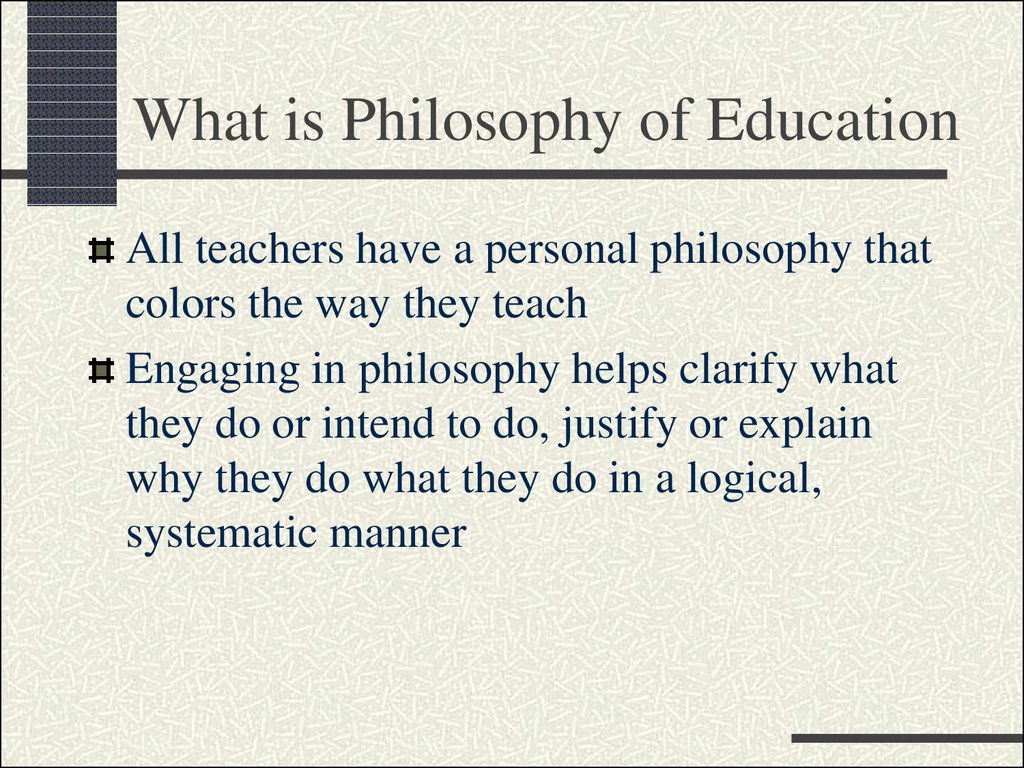 What is Philosophy of Education

All teachers have a personal philosophy that colors the way they teach

Engaging in philosophy helps clarify what they do or intend to do, justify or explain why they do what they do in a logical, systematic manner